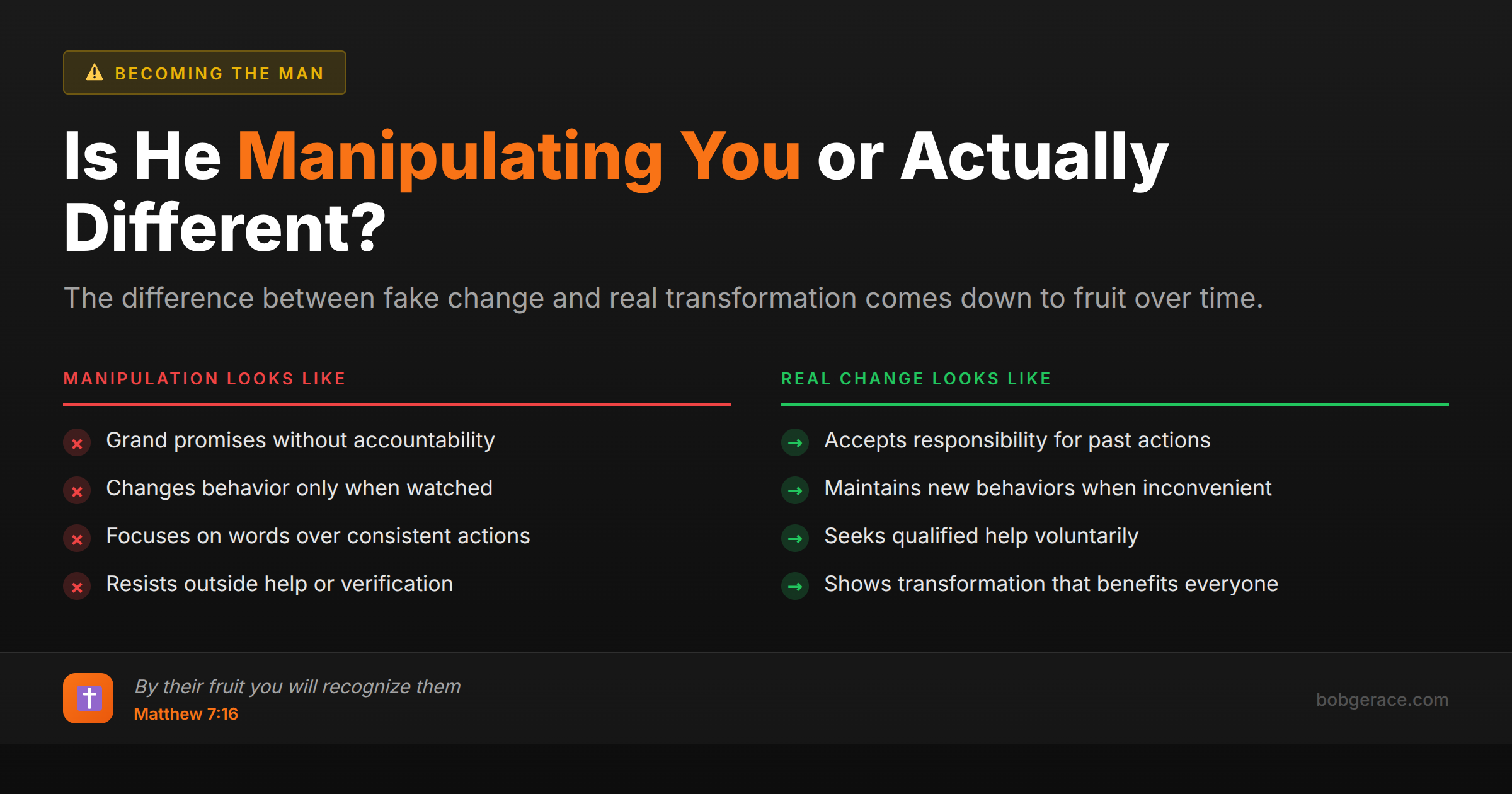 BECOMING THE MAN

Is He Manipulating You or Actually Different?

The difference between fake change and real transformation comes down to fruit over time.

MANIPULATION LOOKS LIKE

Grand promises without accountability

Changes behavior only when watched

Focuses on words over consistent actions

Resists outside help or verification

REAL CHANGE LOOKS LIKE

Accepts responsibility for past actions

Maintains new behaviors when inconvenient

Seeks qualified help voluntarily

Shows transformation that benefits everyone

By their fruit you will recognize them
Matthew 7:16

bobgerace.com